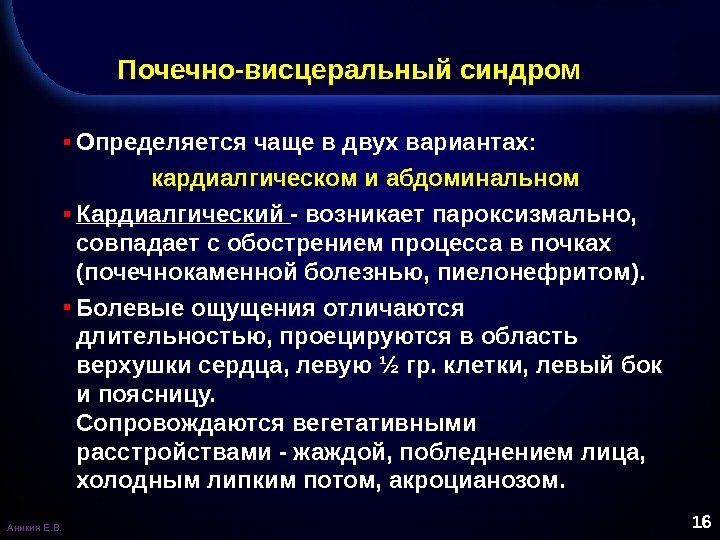 Почечно-висцеральный синдром

▪ Определяется чаще в двух вариантах:

кардиалгическом и абдоминальном

▪ Кардиалгический - возникает пароксизмально, совпадает с обострением процесса в почках (почечнокаменной болезнью, пиелонефритом).

▪ Болевые ощущения отличаются длительностью, проецируются в область верхушки сердца, левую ½ гр. клетки, левый бок и поясницу.
Сопровождаются вегетативными расстройствами - жаждой, побледнением лица, холодным липким потом, акроцианозом.

Аникин Е.В.

16